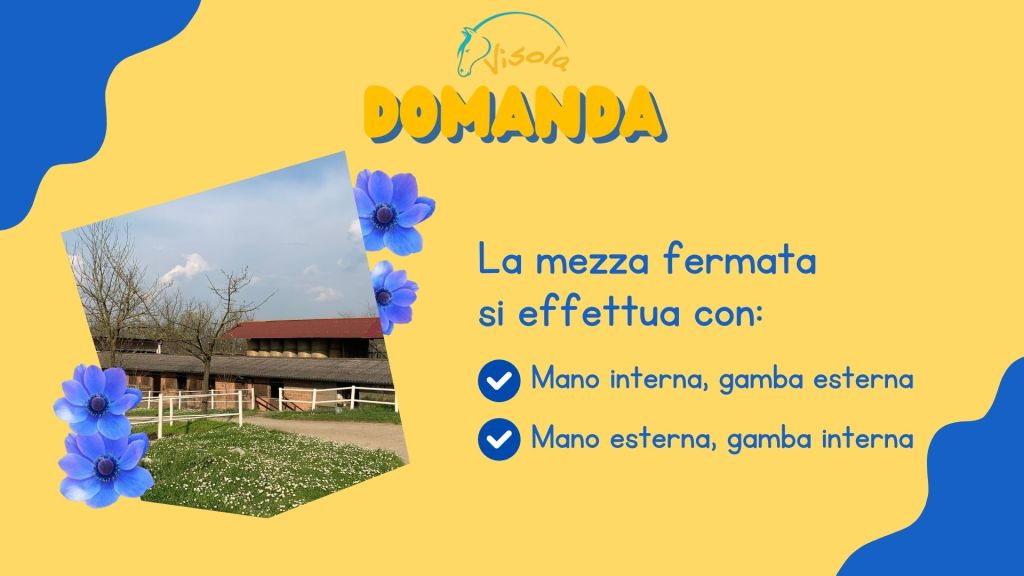 Visola

DOMANDA

La mezza fermata si effettua con:

Mano interna, gamba esterna

Mano esterna, gamba interna